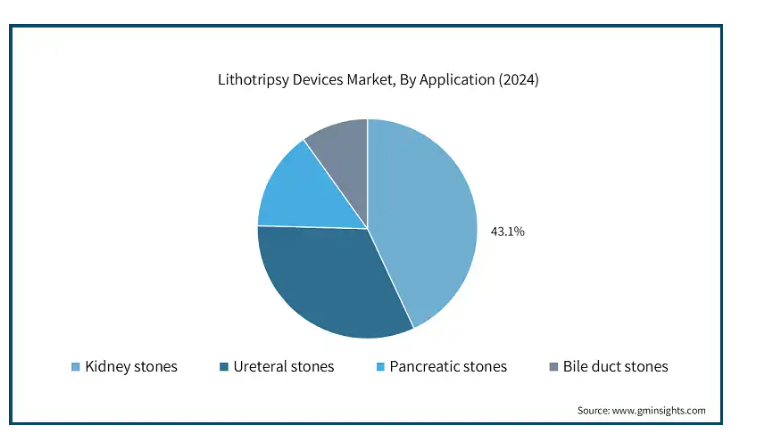 Lithotripsy Devices Market, By Application (2024)

43.1%

Kidney stones
Ureteral stones
Pancreatic stones
Bile duct stones

Source: www.gminsights.com